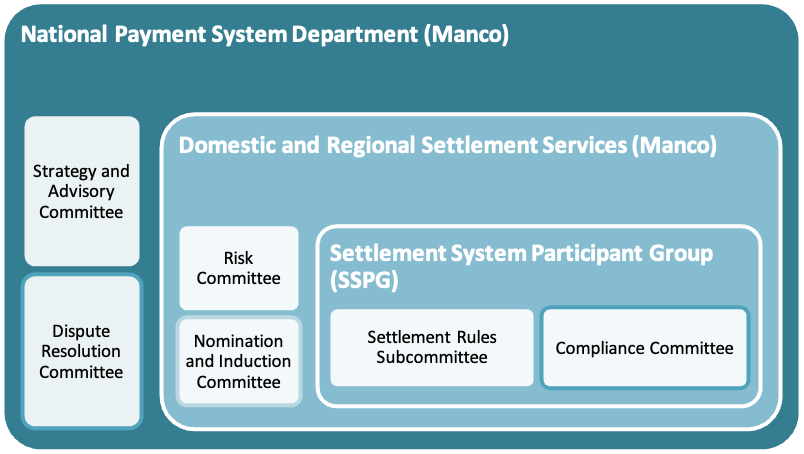 National Payment System Department (Manco)

Strategy and Advisory Committee

Dispute Resolution Committee

Domestic and Regional Settlement Services (Manco)

Risk Committee

Nomination and Induction Committee

Settlement System Participant Group (SSPG)

Settlement Rules Subcommittee

Compliance Committee